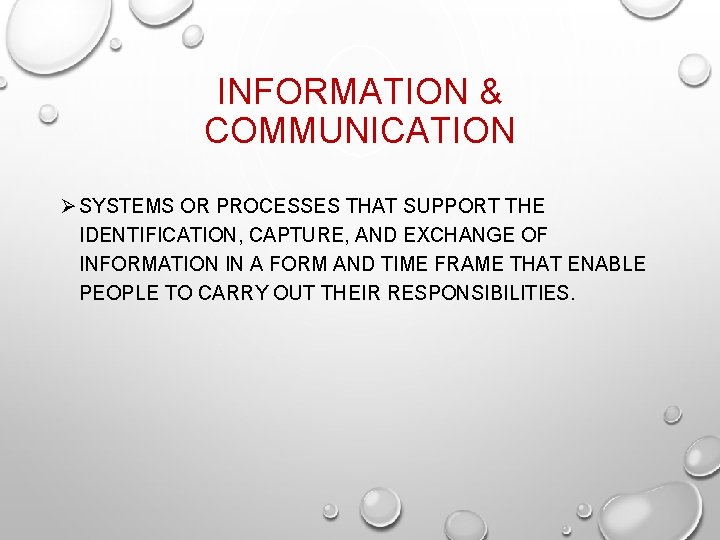 INFORMATION & COMMUNICATION

➢ SYSTEMS OR PROCESSES THAT SUPPORT THE IDENTIFICATION, CAPTURE, AND EXCHANGE OF INFORMATION IN A FORM AND TIME FRAME THAT ENABLE PEOPLE TO CARRY OUT THEIR RESPONSIBILITIES.